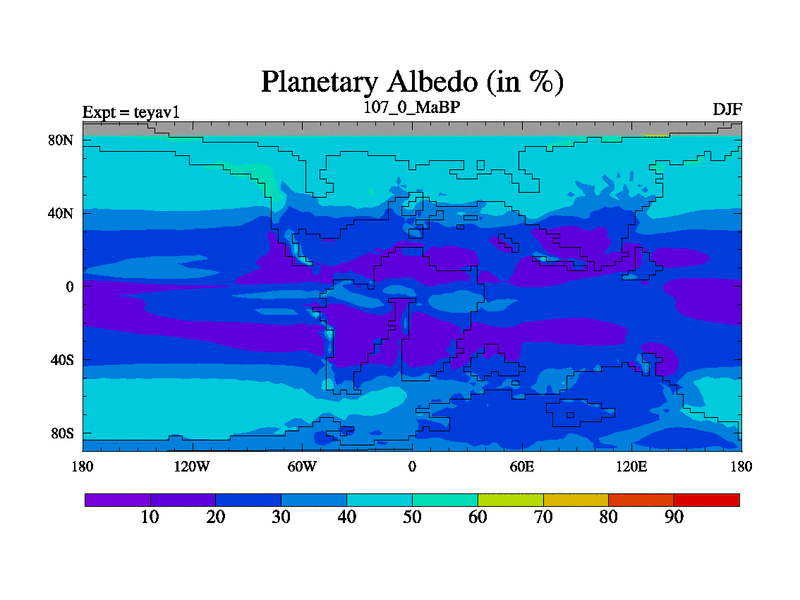 Planetary Albedo (in %)

Expt = teyav1

107_0_MaBP

DJF

80N
40N
0
40S
80S

180
120W
60W
0
60E
120E
180

10
20
30
40
50
60
70
80
90